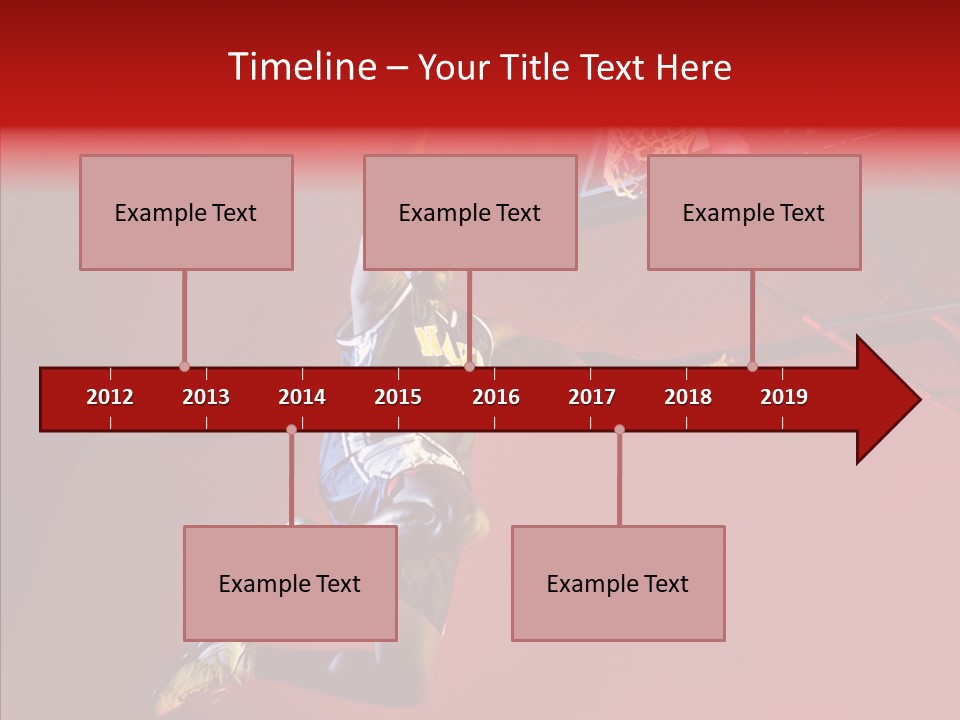 Timeline – Your Title Text Here

Example Text

Example Text

Example Text

2012 2013 2014 2015 2016 2017 2018 2019

Example Text

Example Text